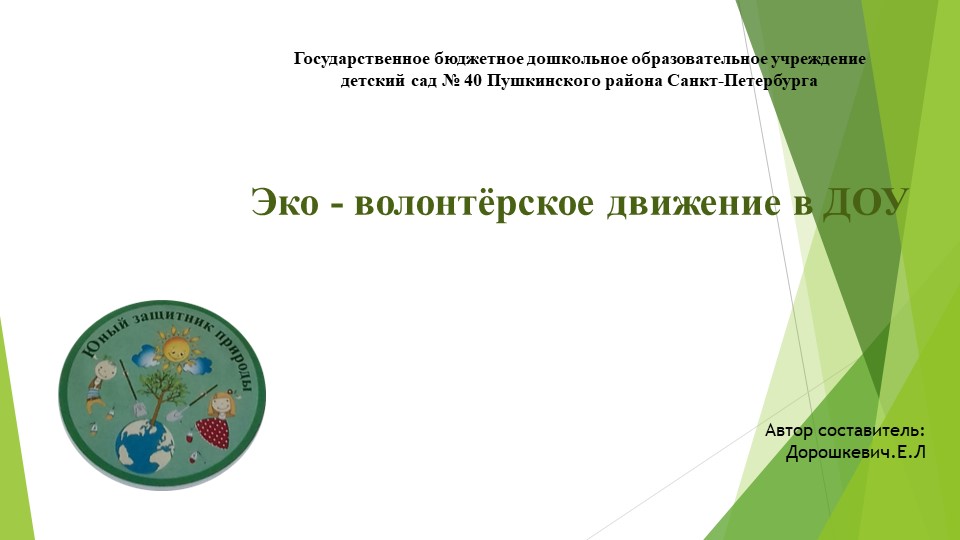 Государственное бюджетное дошкольное образовательное учреждение детский сад № 40 Пушкинского района Санкт-Петербурга

Эко - волонтёрское движение в ДОУ

Юный защитник природы

Автор составитель:
Дорошкевич.Е.Л